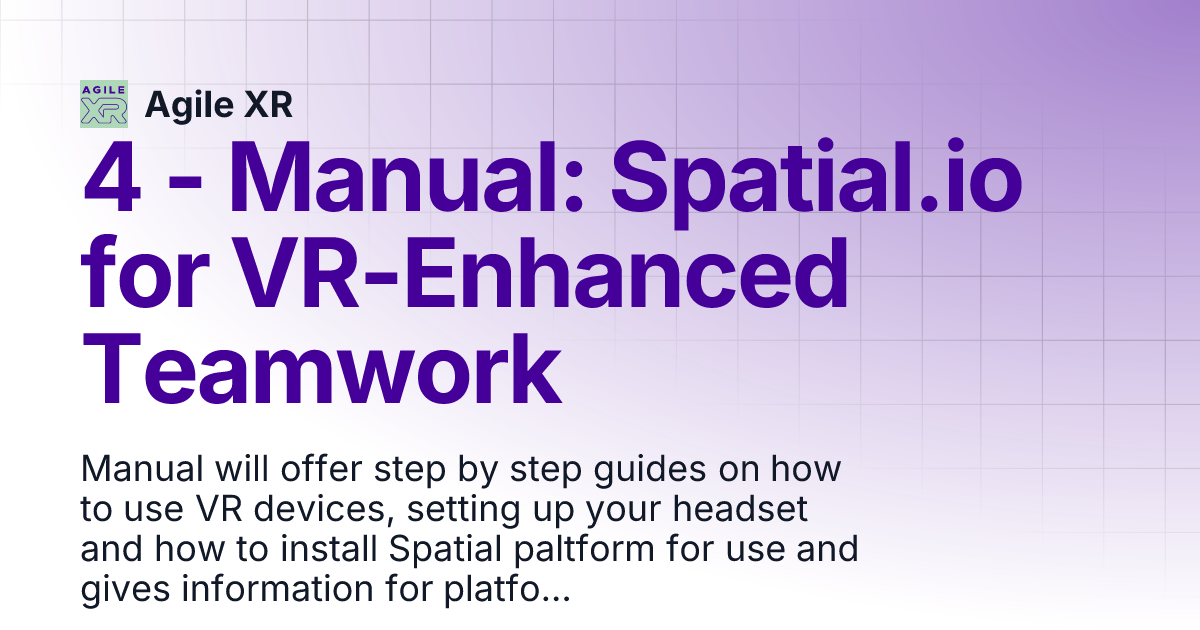 AGILE XR

Agile XR

4 - Manual: Spatial.io for VR-Enhanced Teamwork

Manual will offer step by step guides on how to use VR devices, setting up your headset and how to install Spatial paltform for use and gives information for platfo...